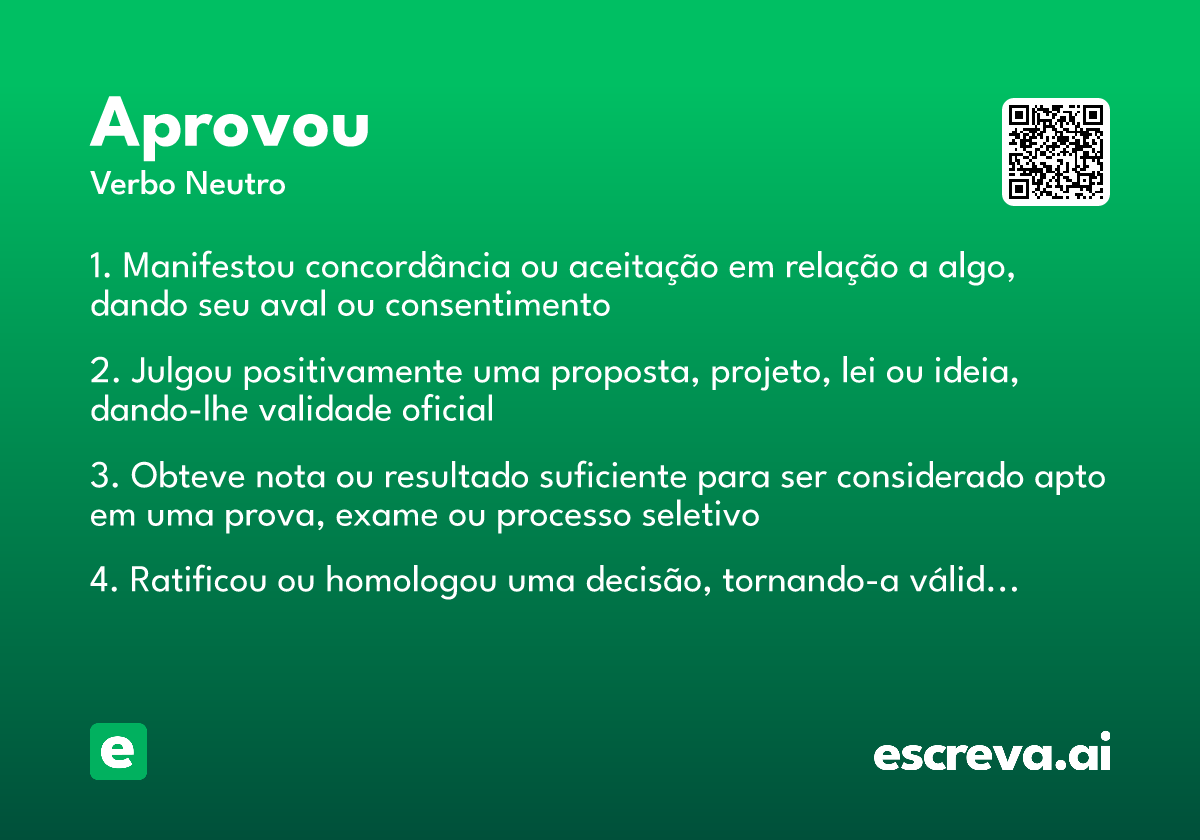 Aprovou
Verbo Neutro

1. Manifestou concordância ou aceitação em relação a algo, dando seu aval ou consentimento

2. Julgou positivamente uma proposta, projeto, lei ou ideia, dando-lhe validade oficial

3. Obteve nota ou resultado suficiente para ser considerado apto em uma prova, exame ou processo seletivo

4. Ratificou ou homologou uma decisão, tornando-a válid...

e

escreva.ai